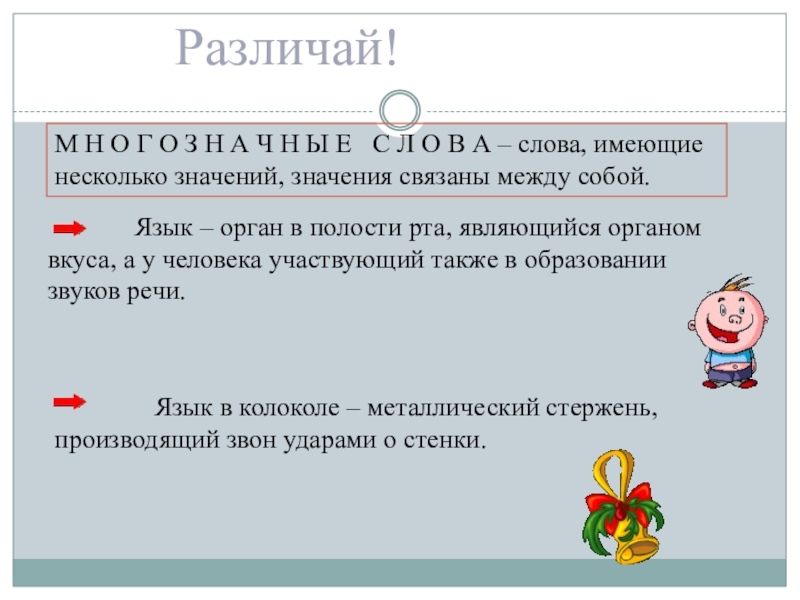 Различай!

М Н О Г О З Н А Ч Н Ы Е  С Л О В А – слова, имеющие несколько значений, значения связаны между собой.

Язык – орган в полости рта, являющийся органом вкуса, а у человека участвующий также в образовании звуков речи.

Язык в колоколе – металлический стержень, производящий звон ударами о стенки.